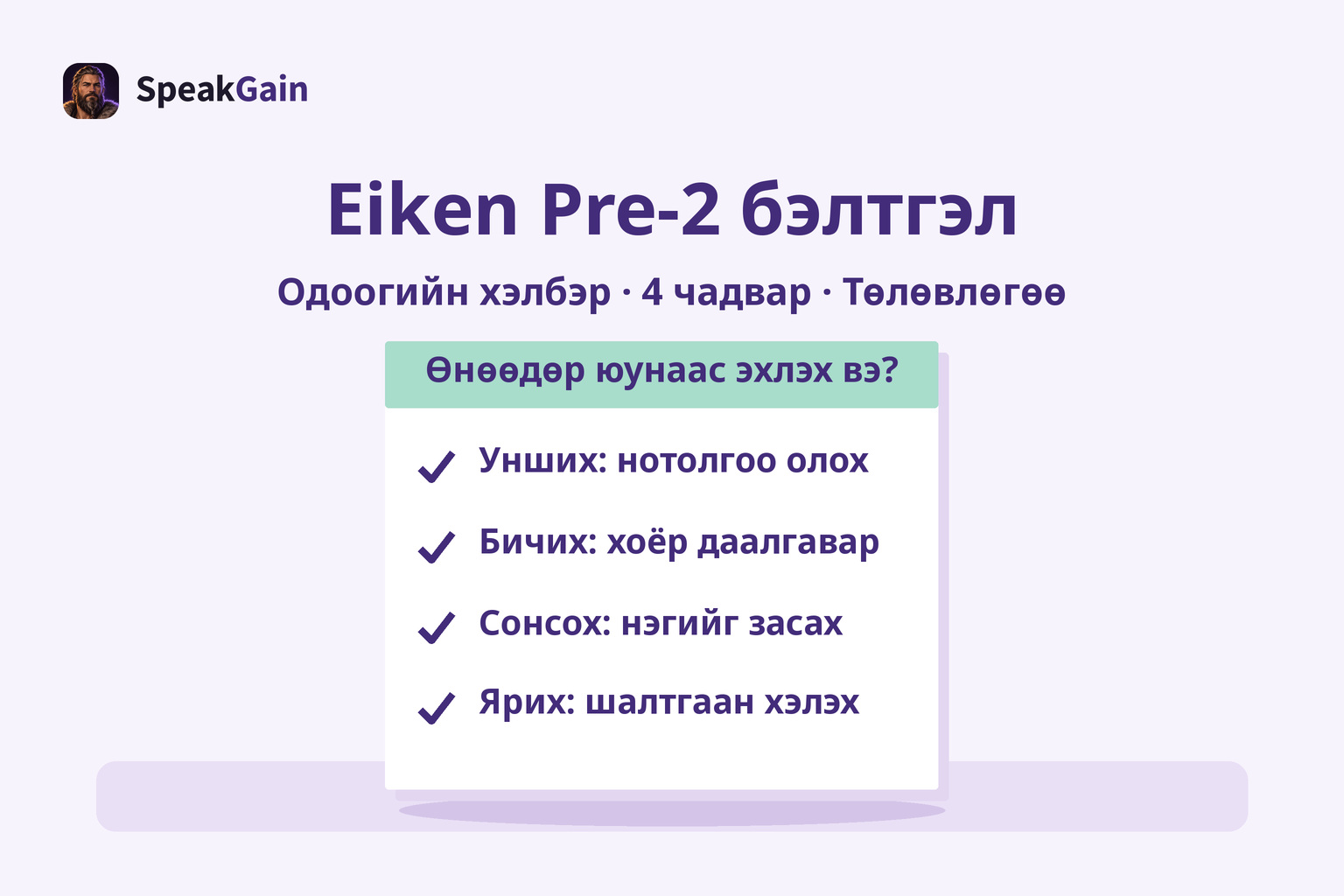 SpeakGain

Eiken Pre-2 бэлтгэл

Одоогийн хэлбэр · 4 чадвар · Төлөвлөгөө

Өнөөдөр юунаас эхлэх вэ?

✓ Унших: нотолгоо олох

✓ Бичих: хоёр даалгавар

✓ Сонсох: нэгийг засах

✓ Ярих: шалтгаан хэлэх